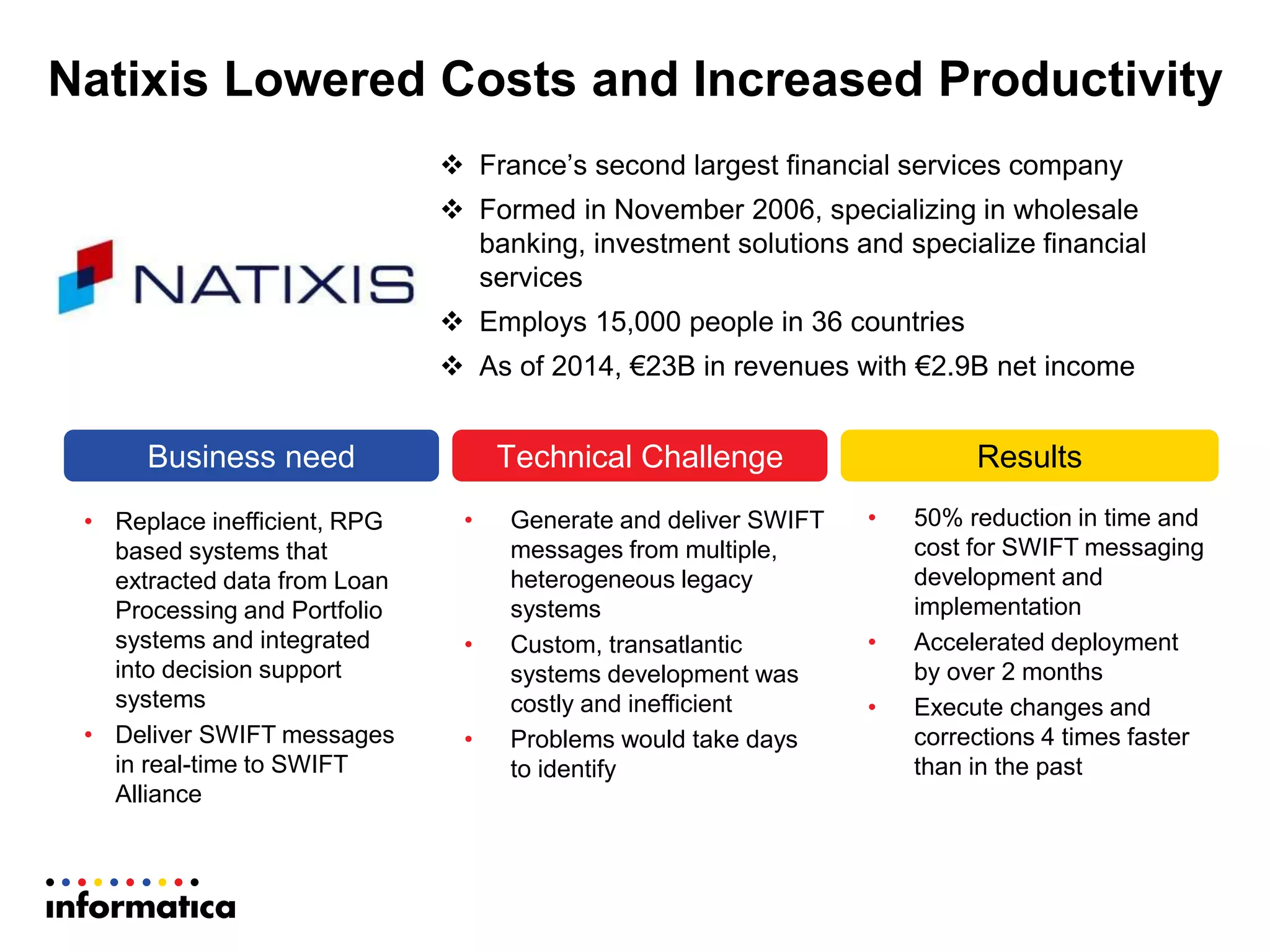 Natixis Lowered Costs and Increased Productivity

NATIXIS

❖ France's second largest financial services company
❖ Formed in November 2006, specializing in wholesale banking, investment solutions and specialize financial services
❖ Employs 15,000 people in 36 countries
❖ As of 2014, €23B in revenues with €2.9B net income

Business need

• Replace inefficient, RPG based systems that extracted data from Loan Processing and Portfolio systems and integrated into decision support systems
• Deliver SWIFT messages in real-time to SWIFT Alliance

Technical Challenge

• Generate and deliver SWIFT messages from multiple, heterogeneous legacy systems
• Custom, transatlantic systems development was costly and inefficient
• Problems would take days to identify

Results

• 50% reduction in time and cost for SWIFT messaging development and implementation
• Accelerated deployment by over 2 months
• Execute changes and corrections 4 times faster than in the past

informatica